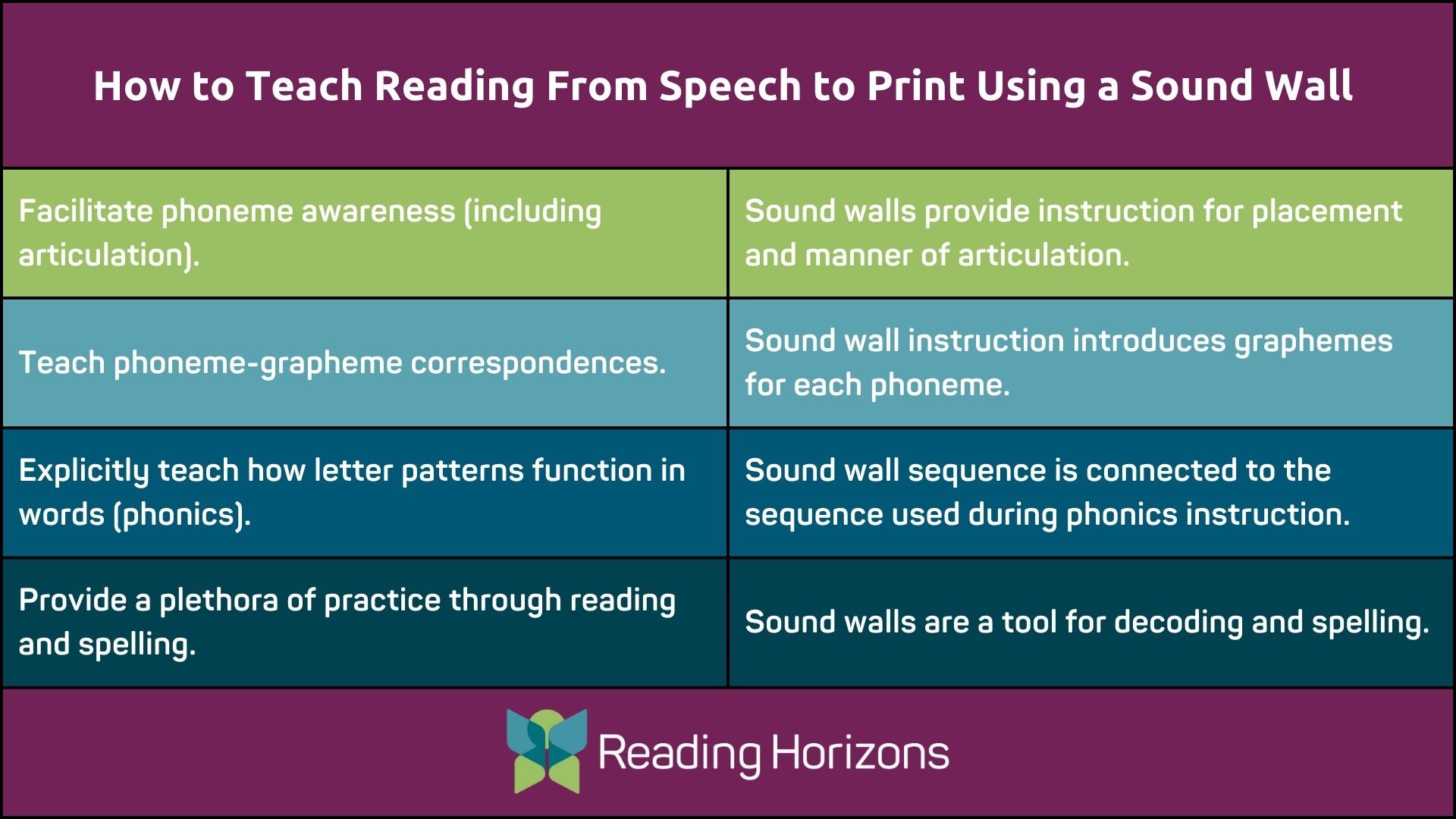 How to Teach Reading From Speech to Print Using a Sound Wall

| | |
|---|---|
| Facilitate phoneme awareness (including articulation). | Sound walls provide instruction for placement and manner of articulation. |
| Teach phoneme-grapheme correspondences. | Sound wall instruction introduces graphemes for each phoneme. |
| Explicitly teach how letter patterns function in words (phonics). | Sound wall sequence is connected to the sequence used during phonics instruction. |
| Provide a plethora of practice through reading and spelling. | Sound walls are a tool for decoding and spelling. |

Reading Horizons